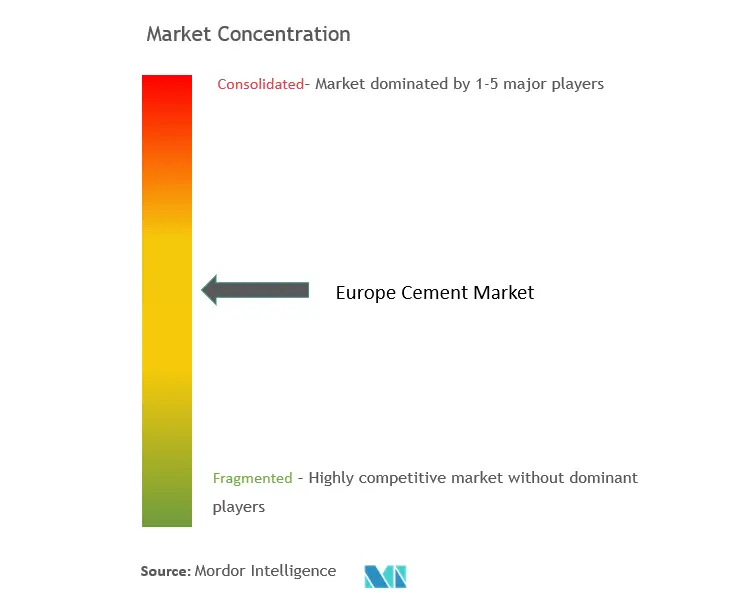 Market Concentration

Consolidated- Market dominated by 1-5 major players

Europe Cement Market

Fragmented - Highly competitive market without dominant players

Source: Mordor Intelligence